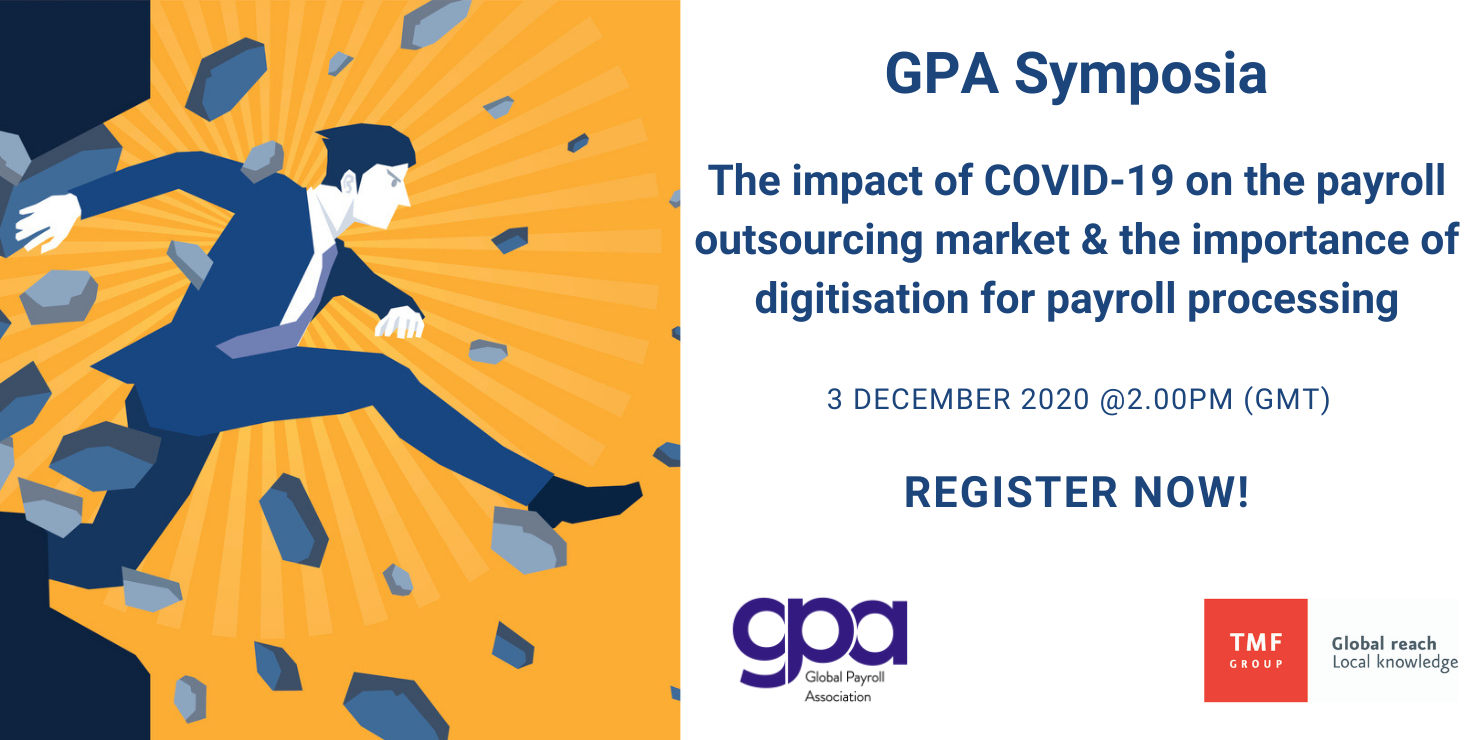 GPA Symposia

The impact of COVID-19 on the payroll outsourcing market & the importance of digitisation for payroll processing

3 DECEMBER 2020 @2.00PM (GMT)

REGISTER NOW!

gpa
Global Payroll Association

TMF GROUP

Global reach
Local knowledge